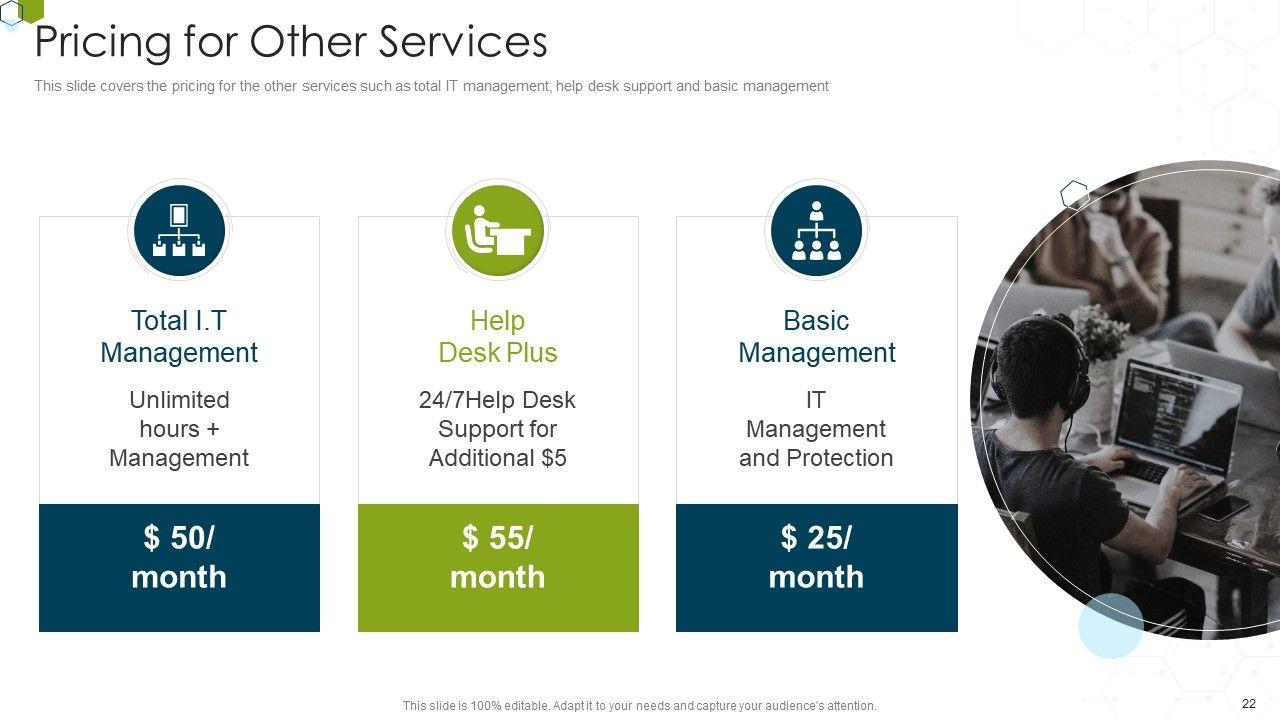 Pricing for Other Services

This slide covers the pricing for the other services such as total IT management, help desk support and basic management

Total I.T Management

Unlimited hours + Management

$ 50/ month

Help Desk Plus

24/7Help Desk Support for Additional $5

$ 55/ month

Basic Management

IT Management and Protection

$ 25/ month

This slide is 100% editable. Adapt it to your needs and capture your audience's attention.

22